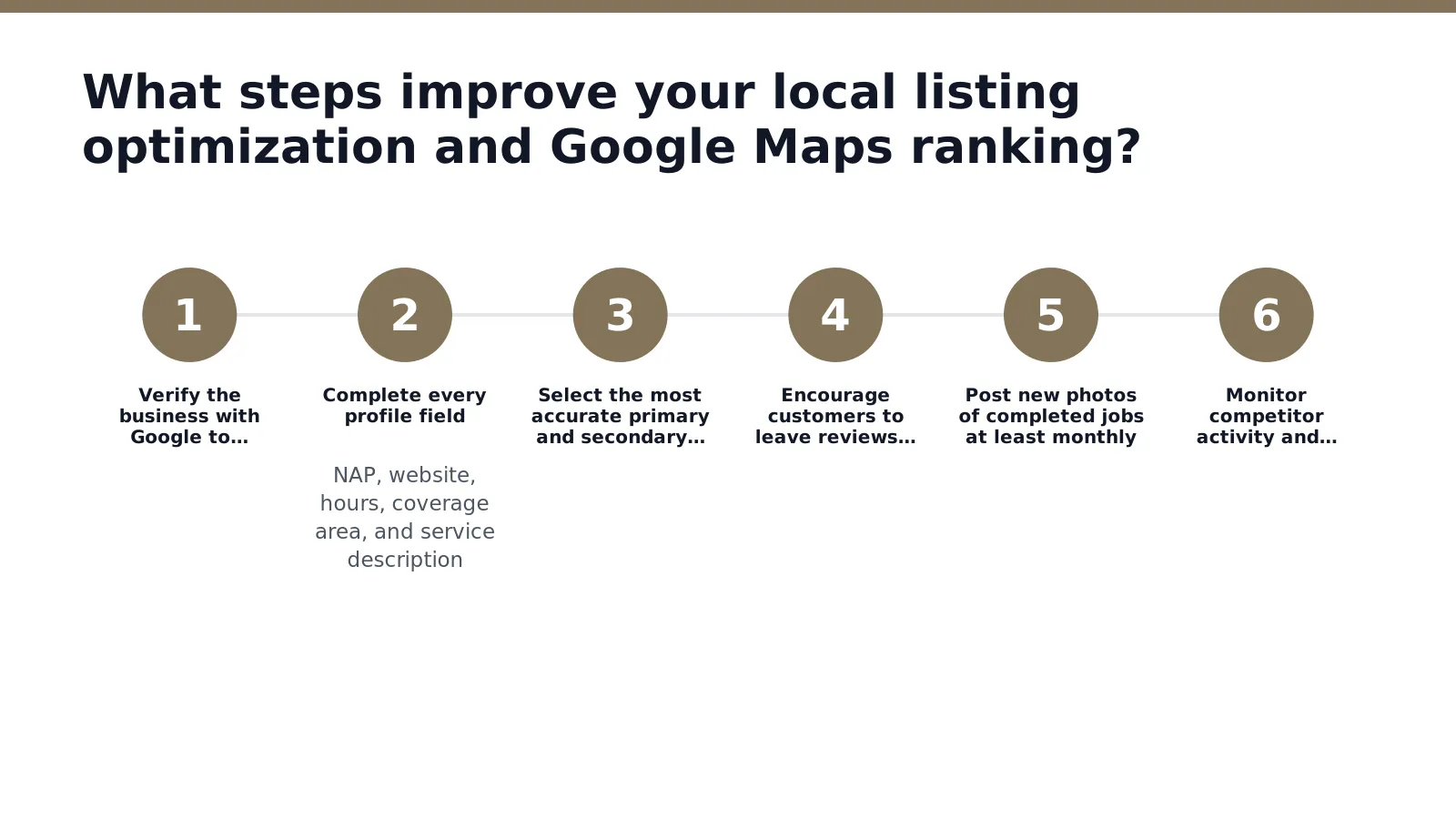 What steps improve your local listing optimization and Google Maps ranking?

1

Verify the business with Google to…

2

Complete every profile field

NAP, website, hours, coverage area, and service description

3

Select the most accurate primary and secondary…

4

Encourage customers to leave reviews…

5

Post new photos of completed jobs at least monthly

6

Monitor competitor activity and…